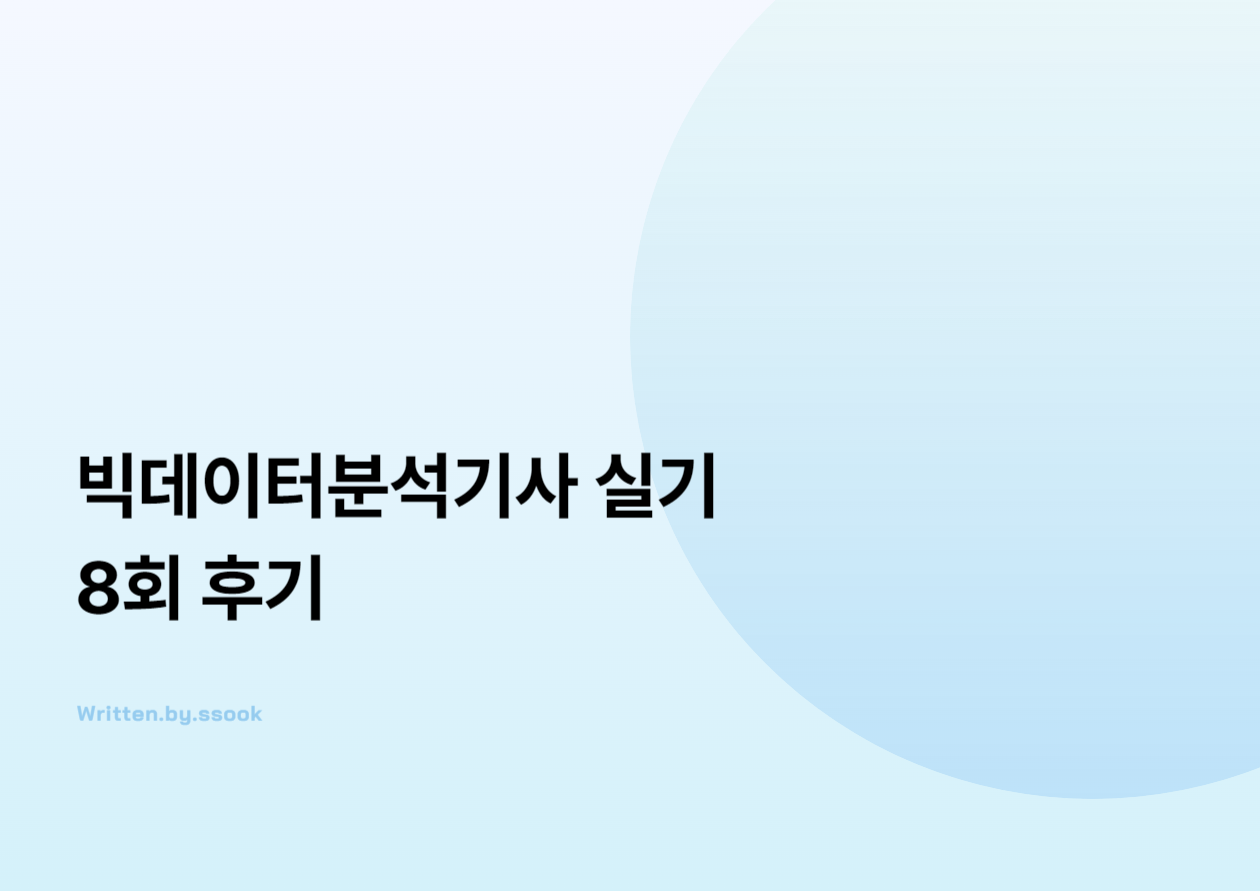 빅데이터분석기사 실기
8회 후기

Written.by.ssook